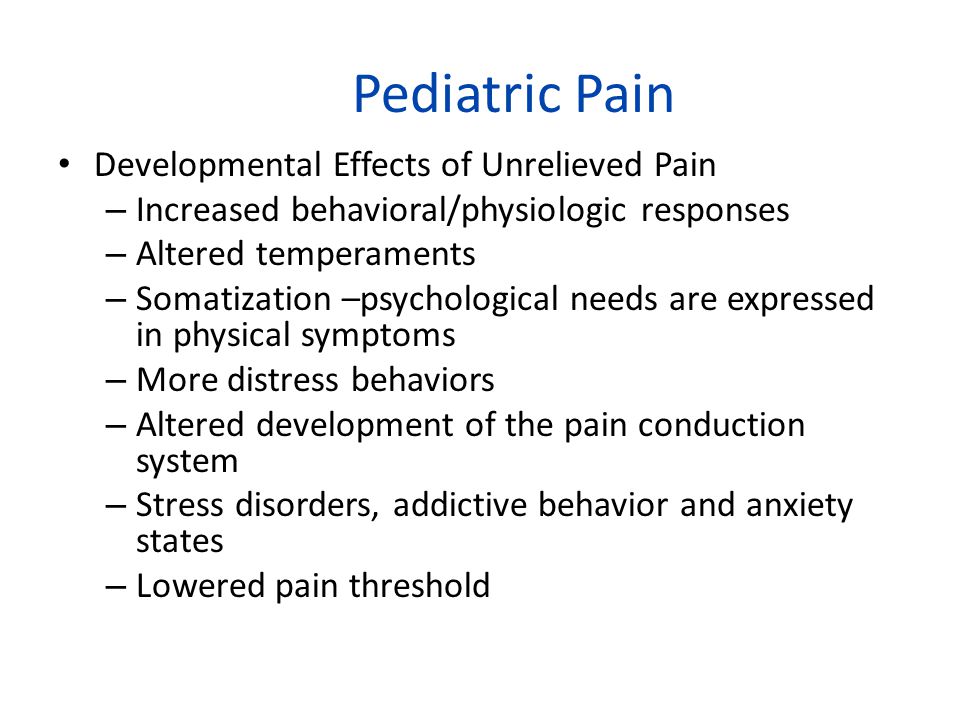 Pediatric Pain

• Developmental Effects of Unrelieved Pain
– Increased behavioral/physiologic responses
– Altered temperaments
– Somatization –psychological needs are expressed in physical symptoms
– More distress behaviors
– Altered development of the pain conduction system
– Stress disorders, addictive behavior and anxiety states
– Lowered pain threshold